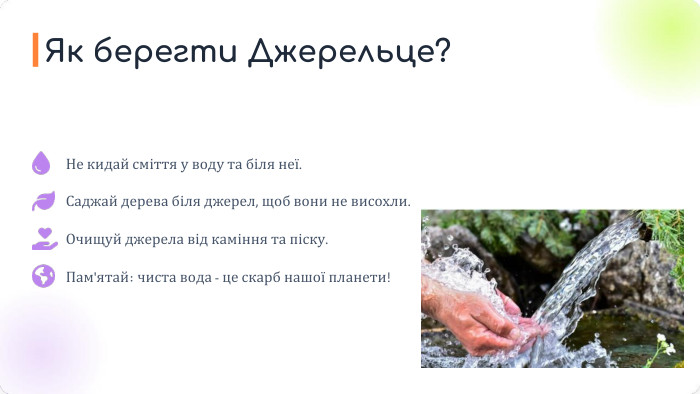 Як берегти Джерельце?

Не кидай сміття у воду та біля неї.

Саджай дерева біля джерел, щоб вони не висохли.

Очищуй джерела від каміння та піску.

Пам'ятай: чиста вода - це скарб нашої планети!